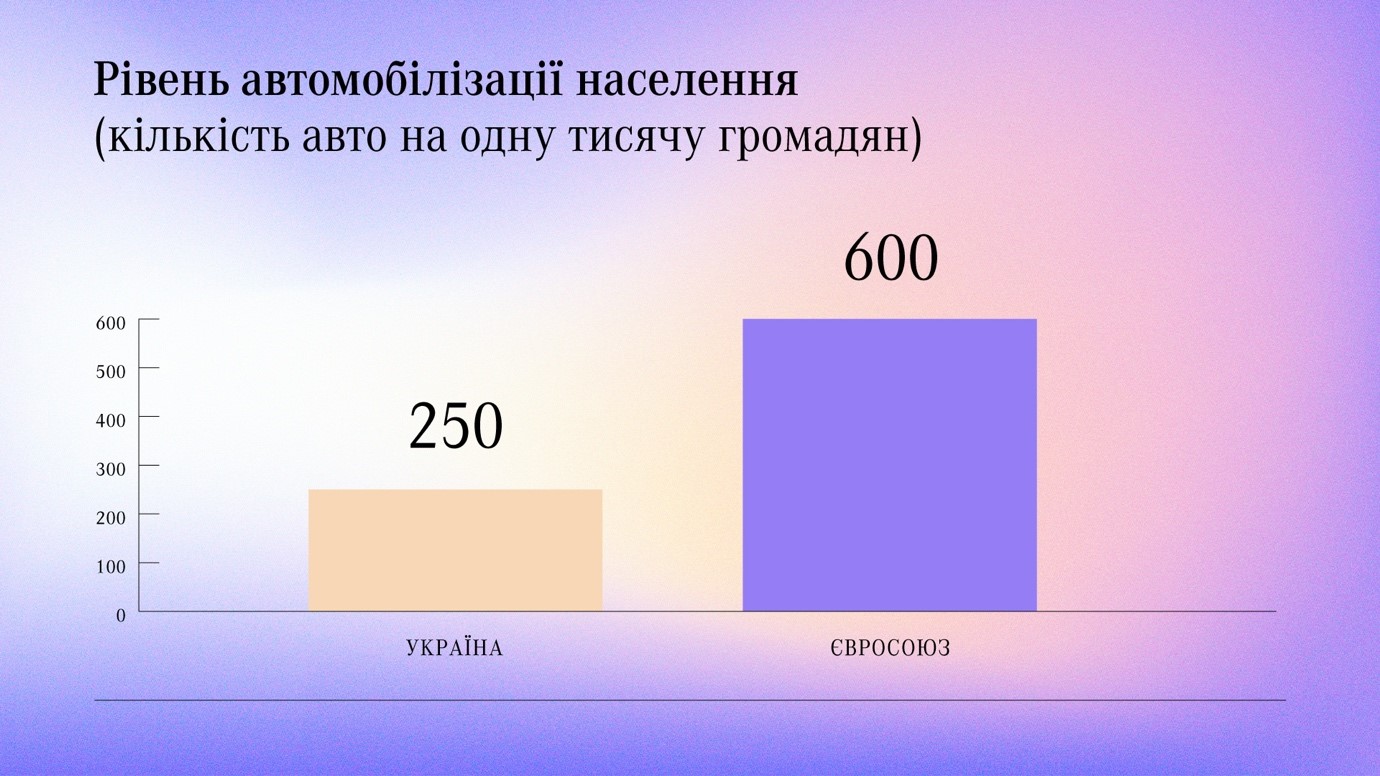 Рівень автомобілізації населення
(кількість авто на одну тисячу громадян)

600
500
400
300
200
100
0

250

600

УКРАЇНА

ЄВРОСОЮЗ